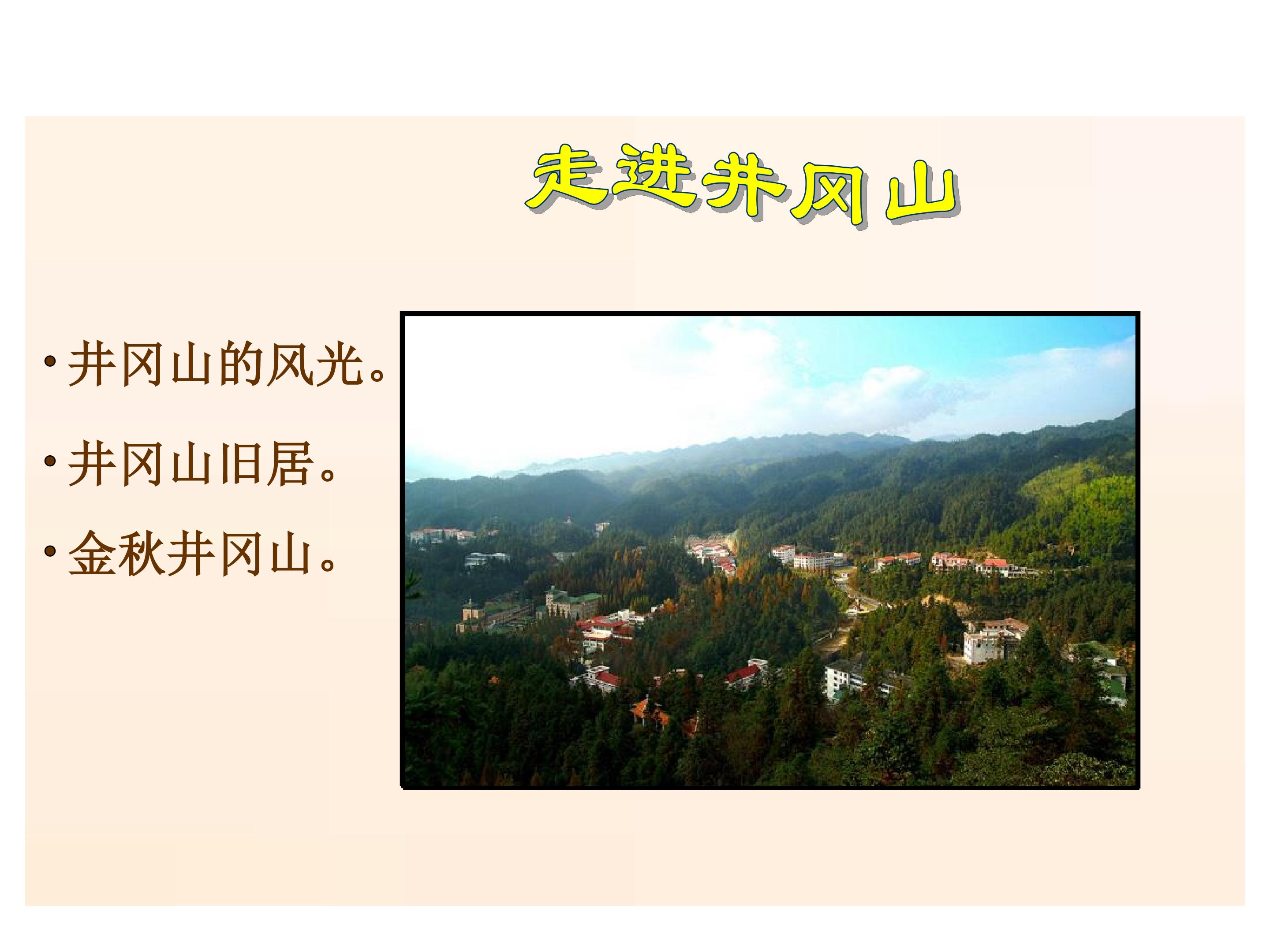 走进井冈山

• 井冈山的风光。

• 井冈山旧居。

• 金秋井冈山。